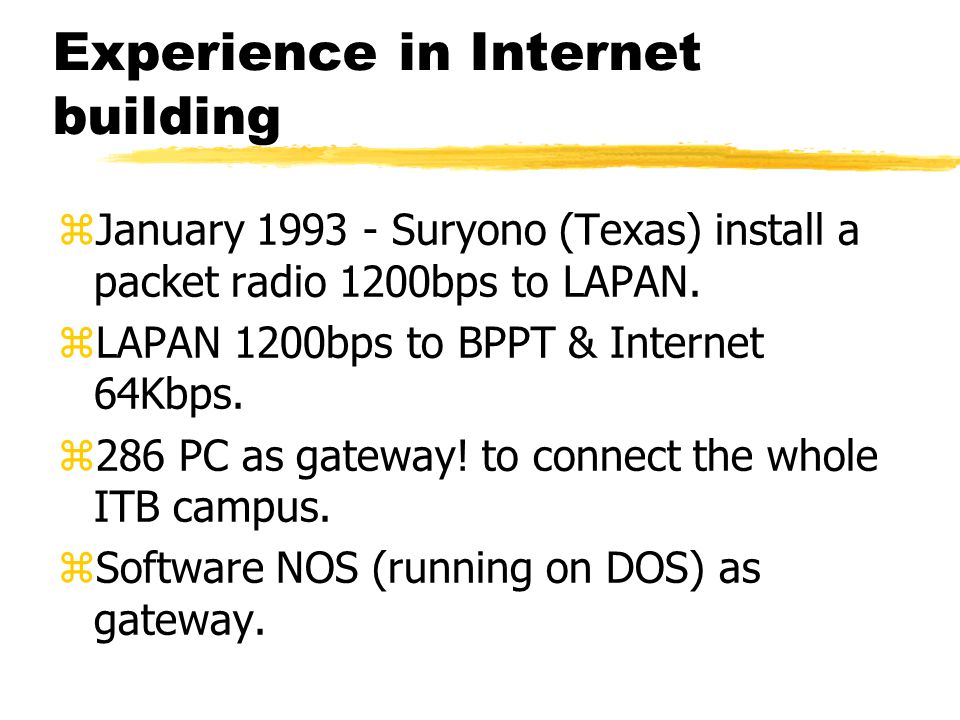 Experience in Internet building

⌘January 1993 - Suryono (Texas) install a packet radio 1200bps to LAPAN.

⌘LAPAN 1200bps to BPPT & Internet 64Kbps.

⌘286 PC as gateway! to connect the whole ITB campus.

⌘Software NOS (running on DOS) as gateway.